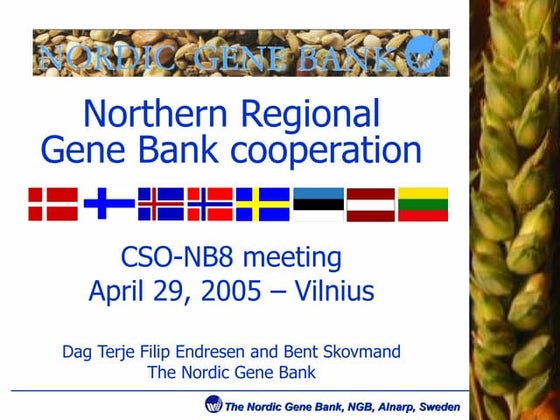 NORDIC GENE BANK

Northern Regional Gene Bank cooperation

CSO-NB8 meeting
April 29, 2005 – Vilnius

Dag Terje Filip Endresen and Bent Skovmand
The Nordic Gene Bank

The Nordic Gene Bank, NGB, Alnarp, Sweden